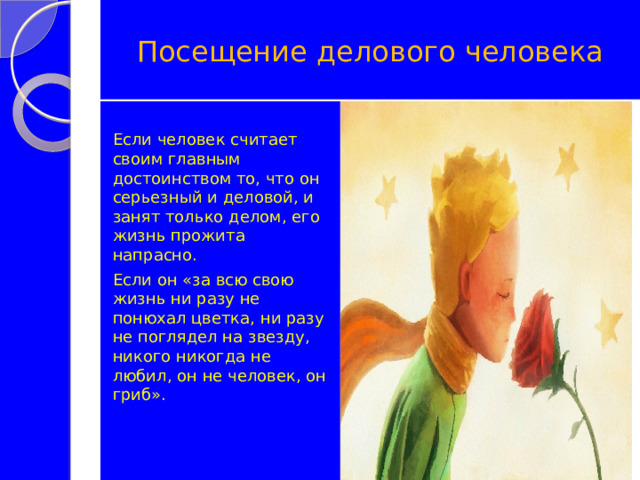 Посещение делового человека

Если человек считает своим главным достоинством то, что он серьезный и деловой, и занят только делом, его жизнь прожита напрасно.

Если он «за всю свою жизнь ни разу не понюхал цветка, ни разу не поглядел на звезду, никого никогда не любил, он не человек, он гриб».